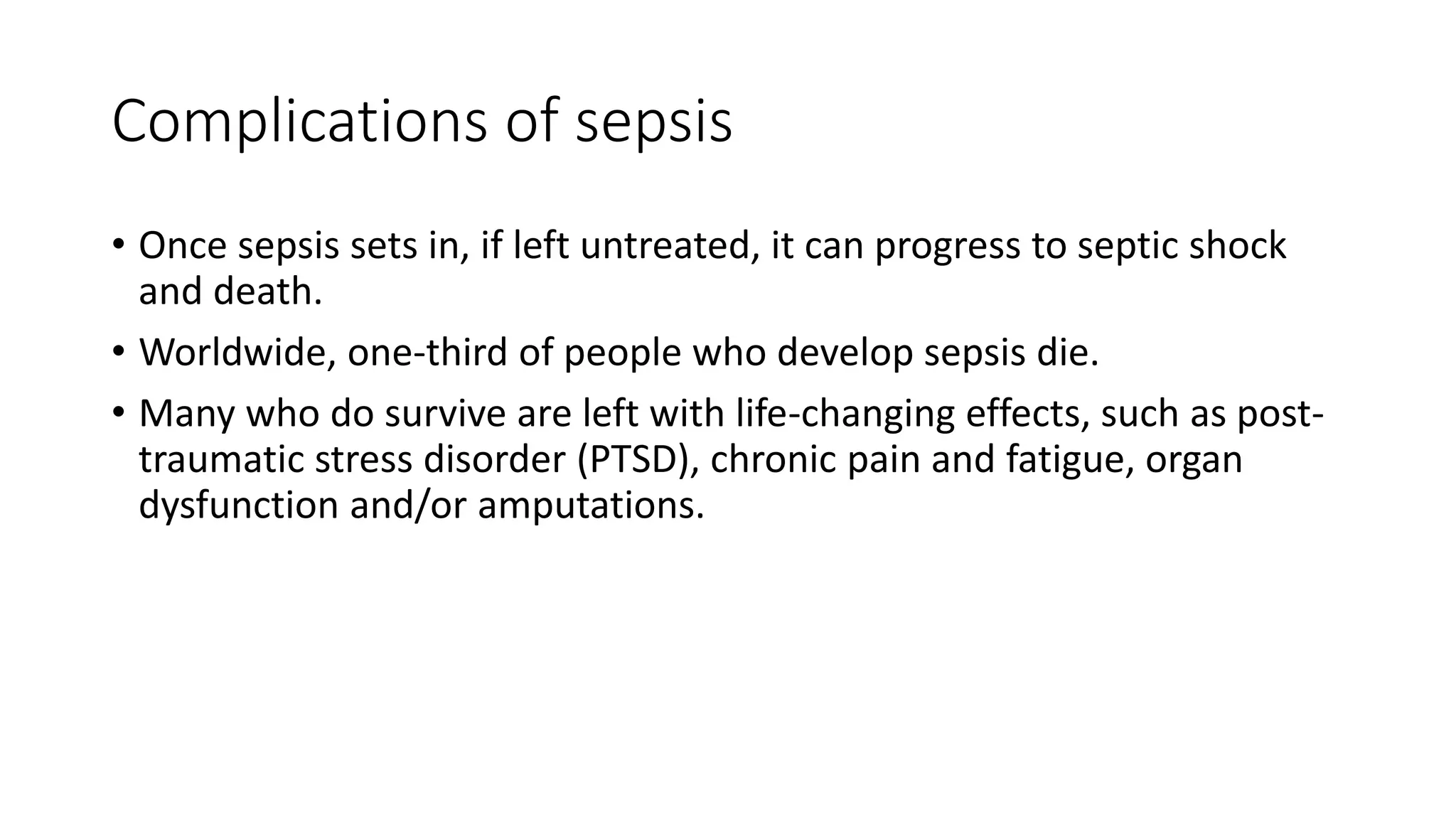 Complications of sepsis

• Once sepsis sets in, if left untreated, it can progress to septic shock and death.

• Worldwide, one-third of people who develop sepsis die.

• Many who do survive are left with life-changing effects, such as post-traumatic stress disorder (PTSD), chronic pain and fatigue, organ dysfunction and/or amputations.